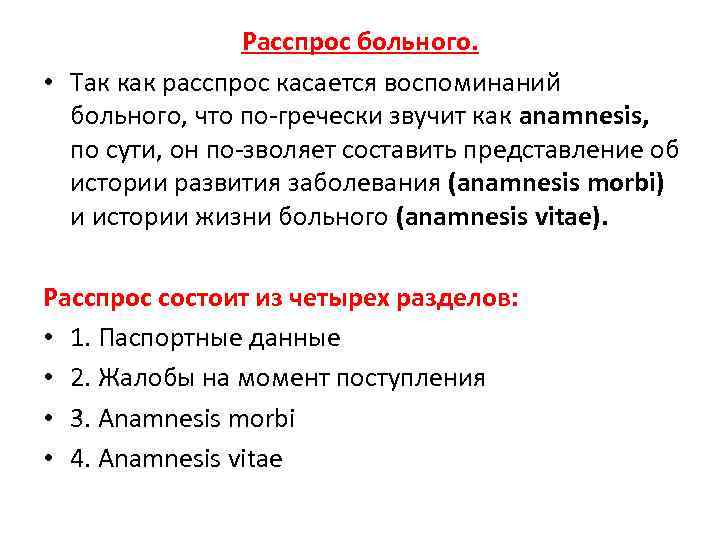 Расспрос больного.

• Так как расспрос касается воспоминаний больного, что по-гречески звучит как anamnesis, по сути, он по-зволяет составить представление об истории развития заболевания (anamnesis morbi) и истории жизни больного (anamnesis vitae).

Расспрос состоит из четырех разделов:
• 1. Паспортные данные
• 2. Жалобы на момент поступления
• 3. Anamnesis morbi
• 4. Anamnesis vitae